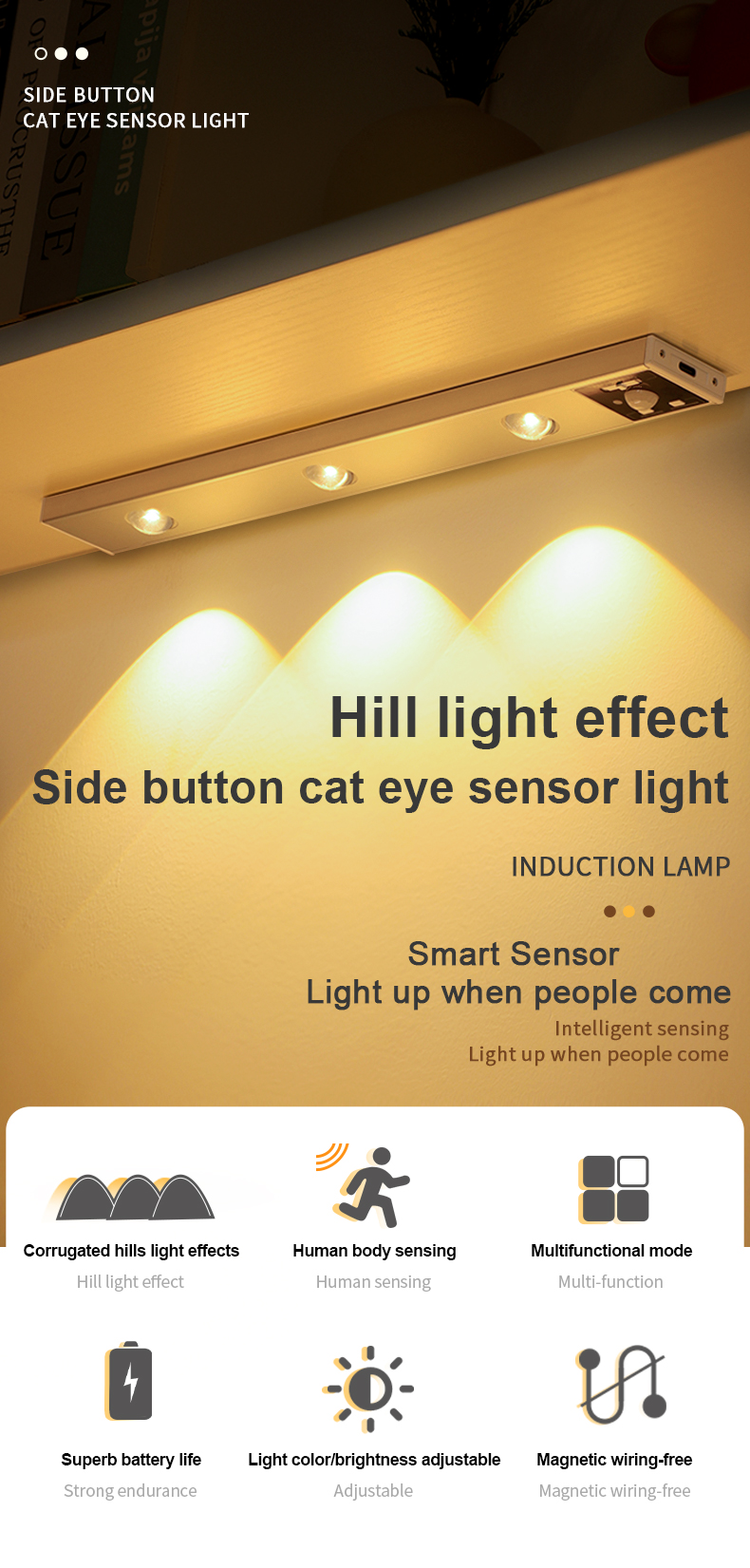 SIDE BUTTON
CAT EYE SENSOR LIGHT

Hill light effect
Side button cat eye sensor light

INDUCTION LAMP

Smart Sensor
Light up when people come

Intelligent sensing
Light up when people come

Corrugated hills light effects
Hill light effect

Human body sensing
Human sensing

Multifunctional mode
Multi-function

Superb battery life
Strong endurance

Light color/brightness adjustable
Adjustable

Magnetic wiring-free
Magnetic wiring-free